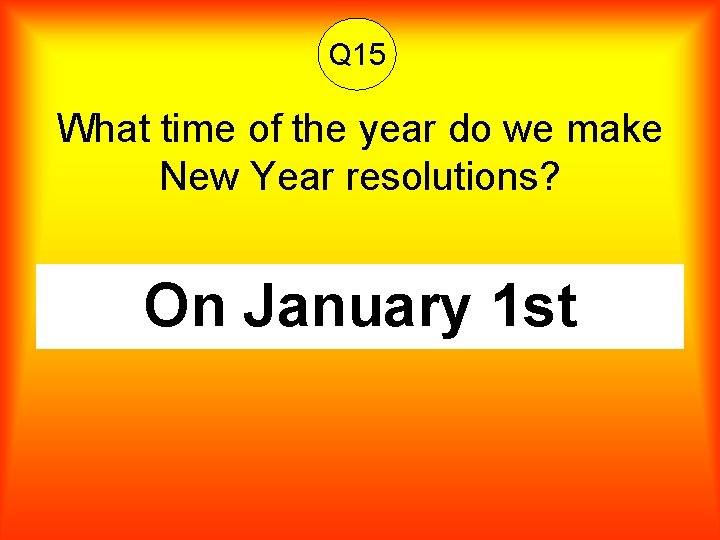 Q15

What time of the year do we make New Year resolutions?

On January 1st